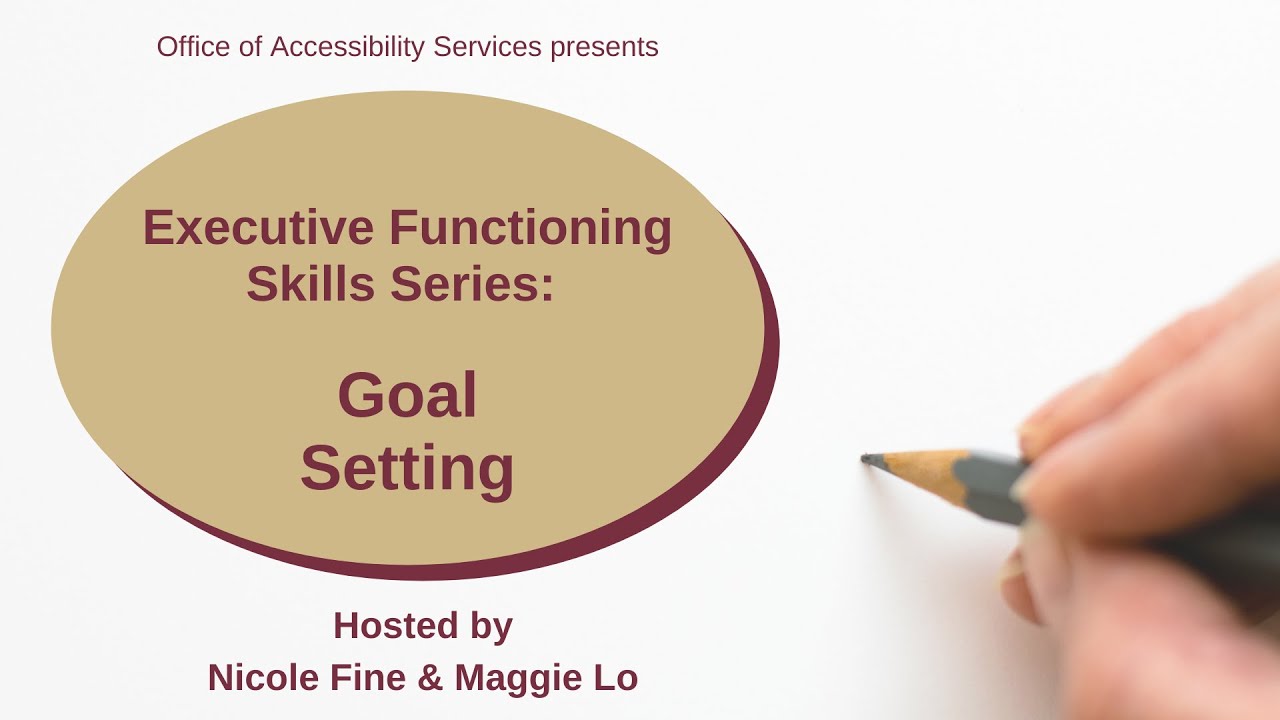 Office of Accessibility Services presents

Executive Functioning Skills Series:

Goal Setting

Hosted by
Nicole Fine & Maggie Lo